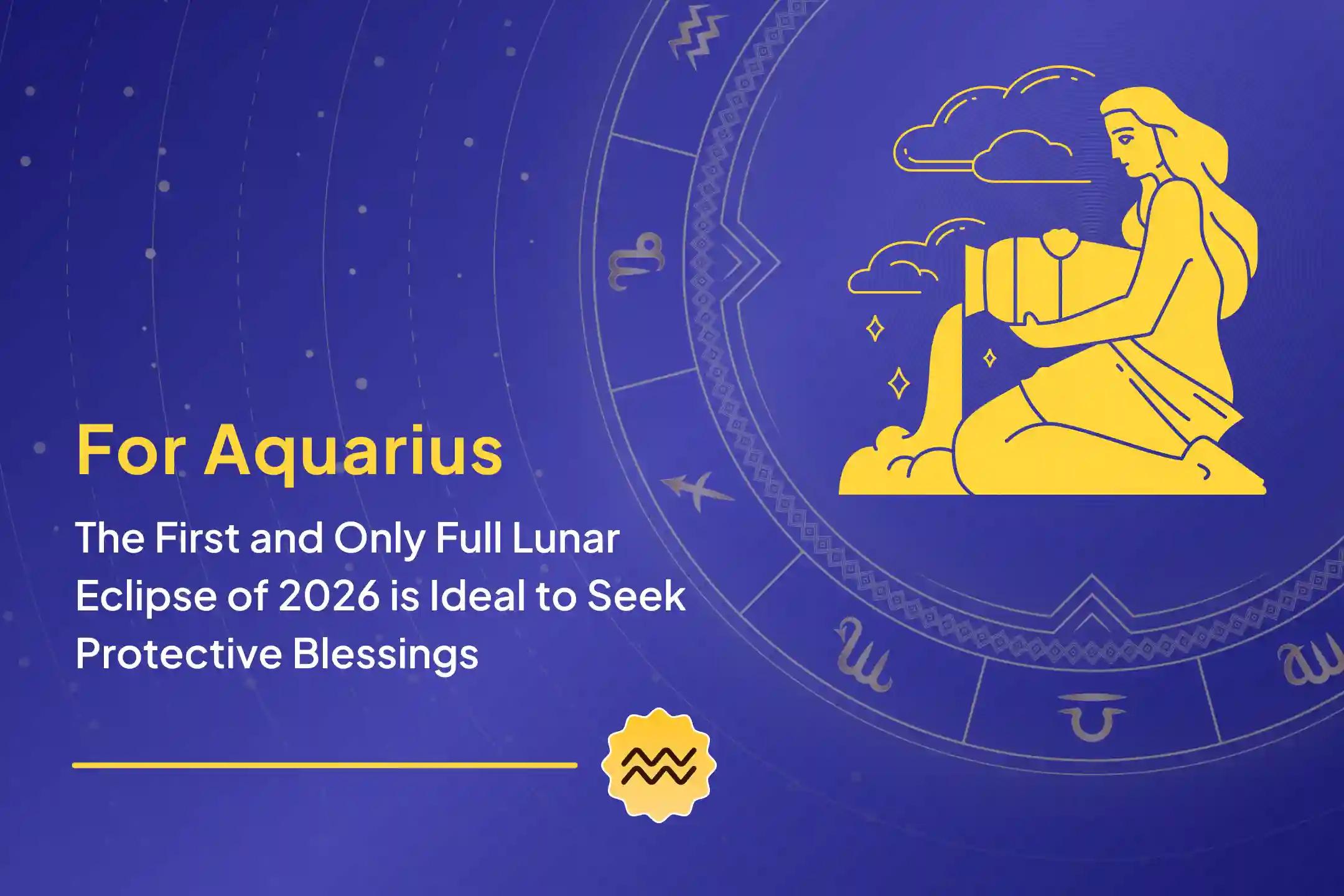 For Aquarius

The First and Only Full Lunar Eclipse of 2026 is Ideal to Seek Protective Blessings